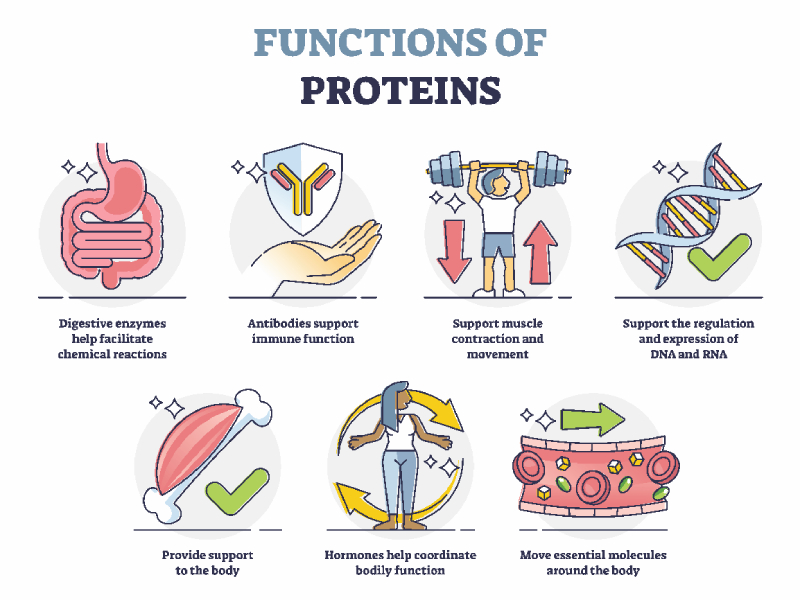 FUNCTIONS OF
PROTEINS

Digestive enzymes help facilitate chemical reactions

Antibodies support immune function

Support muscle contraction and movement

Support the regulation and expression of DNA and RNA

Provide support to the body

Hormones help coordinate bodily function

Move essential molecules around the body